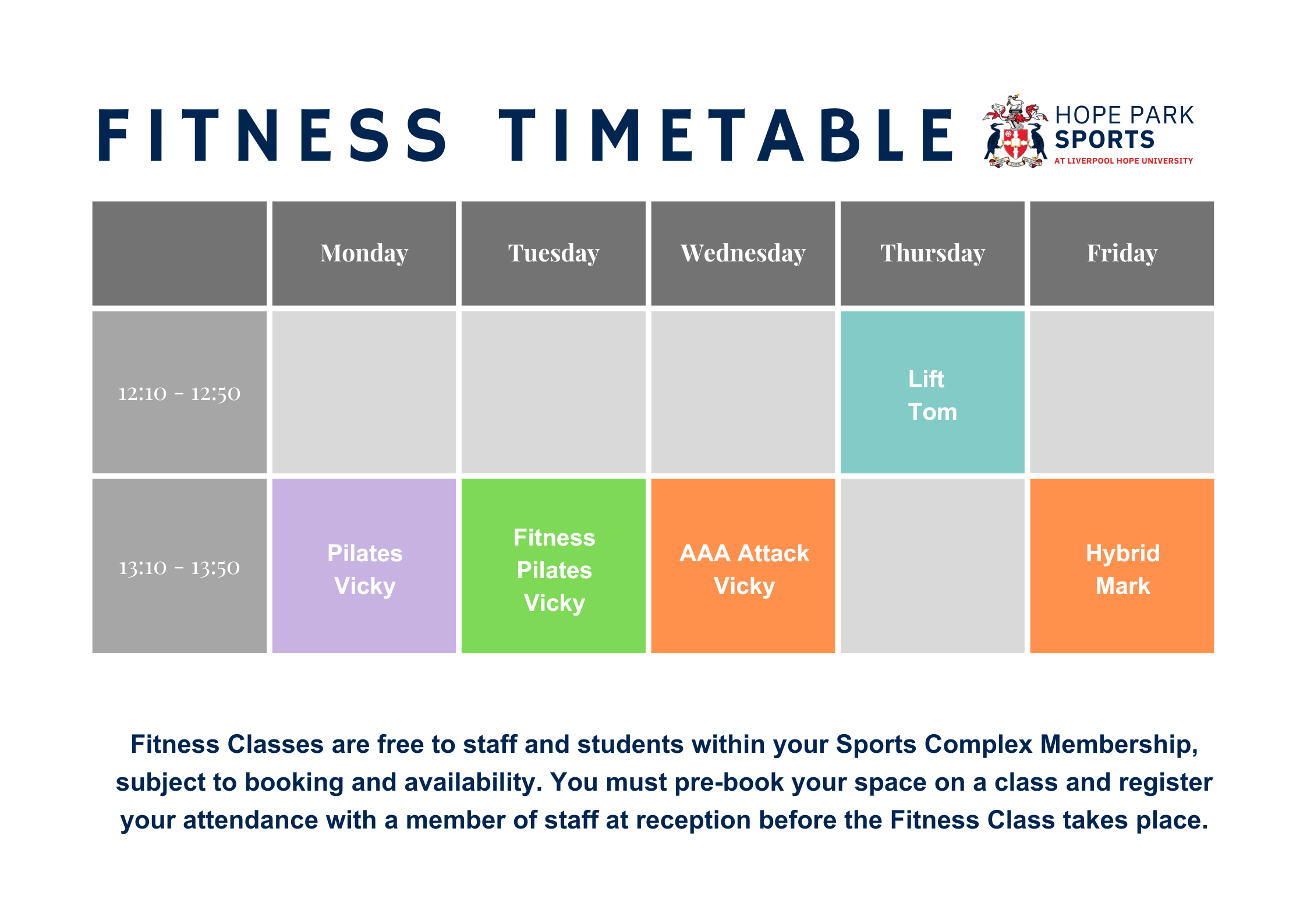 FITNESS TIMETABLE

HOPE PARK SPORTS
AT LIVERPOOL HOPE UNIVERSITY

| | Monday | Tuesday | Wednesday | Thursday | Friday |
|---|---|---|---|---|---|
| 12:10 - 12:50 | | | | Lift Tom | |
| 13:10 - 13:50 | Pilates Vicky | Fitness Pilates Vicky | AAA Attack Vicky | | Hybrid Mark |

Fitness Classes are free to staff and students within your Sports Complex Membership, subject to booking and availability. You must pre-book your space on a class and register your attendance with a member of staff at reception before the Fitness Class takes place.